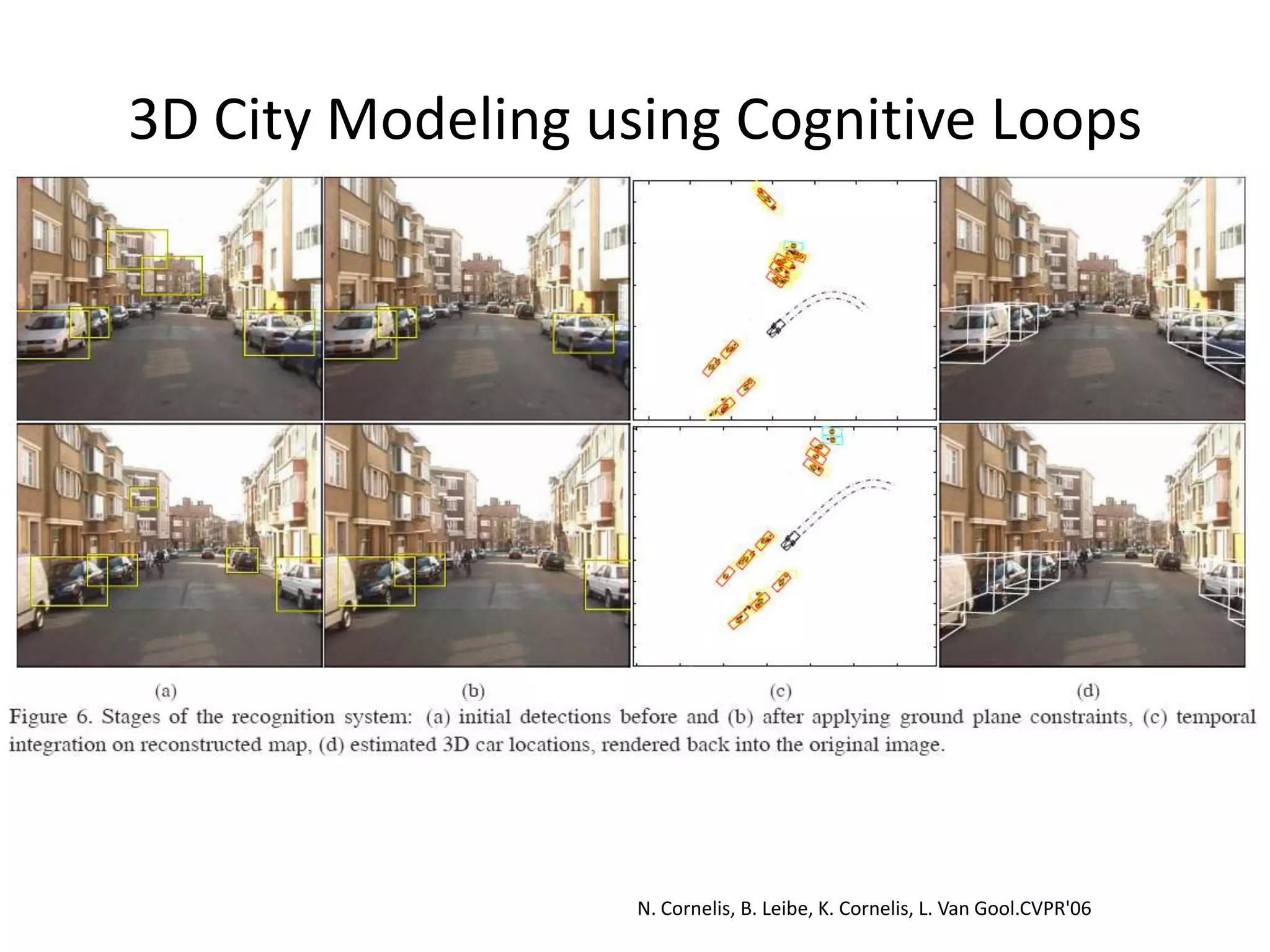 3D City Modeling using Cognitive Loops

(a) (b) (c) (d)

Figure 6. Stages of the recognition system: (a) initial detections before and (b) after applying ground plane constraints, (c) temporal integration on reconstructed map, (d) estimated 3D car locations, rendered back into the original image.

N. Cornelis, B. Leibe, K. Cornelis, L. Van Gool.CVPR'06